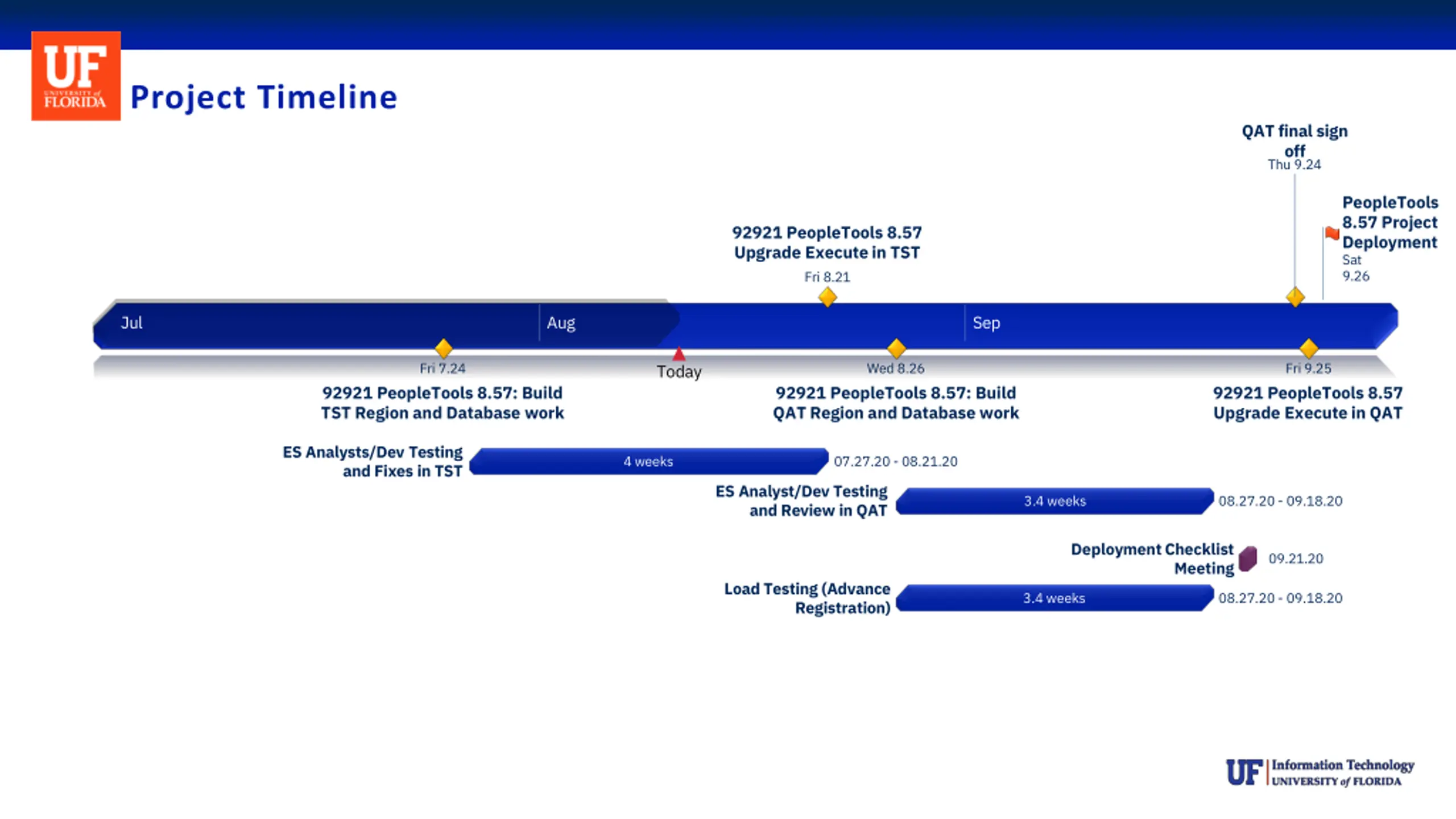 UF UNIVERSITY of FLORIDA

Project Timeline

QAT final sign off
Thu 9.24

PeopleTools 8.57 Project Deployment
Sat 9.26

92921 PeopleTools 8.57 Upgrade Execute in TST
Fri 8.21

Jul
Aug
Sep

Fri 7.24
92921 PeopleTools 8.57: Build TST Region and Database work

Today

Wed 8.26
92921 PeopleTools 8.57: Build QAT Region and Database work

Fri 9.25
92921 PeopleTools 8.57 Upgrade Execute in QAT

ES Analysts/Dev Testing and Fixes in TST
4 weeks
07.27.20 - 08.21.20

ES Analyst/Dev Testing and Review in QAT
3.4 weeks
08.27.20 - 09.18.20

Deployment Checklist Meeting
09.21.20

Load Testing (Advance Registration)
3.4 weeks
08.27.20 - 09.18.20

UF Information Technology UNIVERSITY of FLORIDA